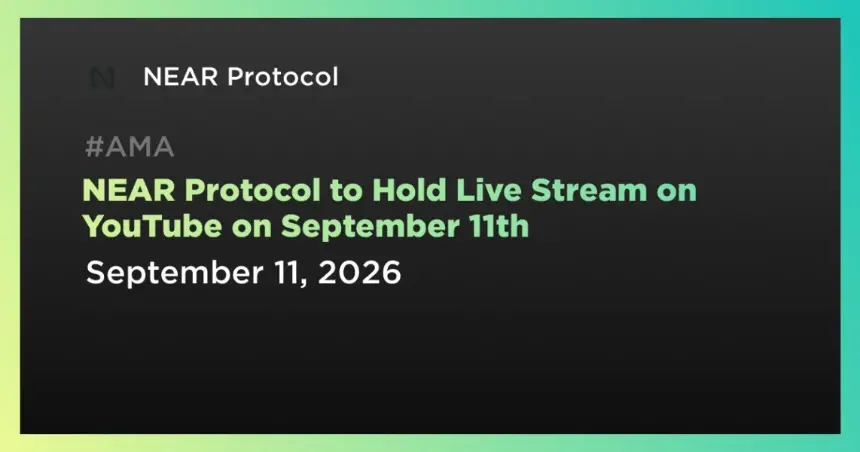 NEAR Protocol

#AMA

NEAR Protocol to Hold Live Stream on YouTube on September 11th

September 11, 2026